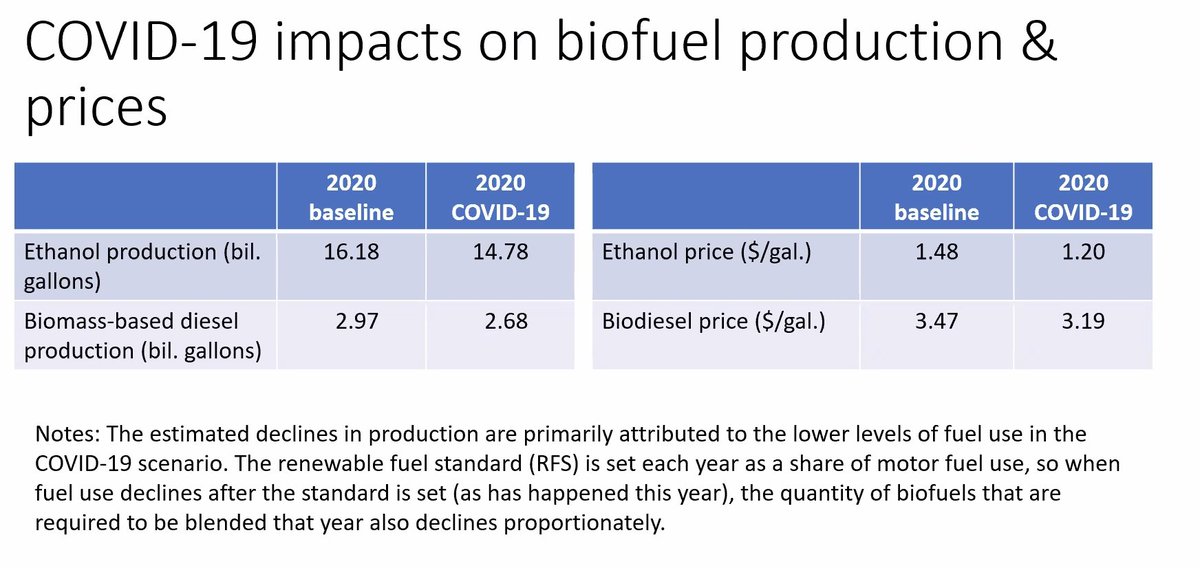 COVID-19 impacts on biofuel production & prices

| | 2020 baseline | 2020 COVID-19 |
|---|---|---|
| Ethanol production (bil. gallons) | 16.18 | 14.78 |
| Biomass-based diesel production (bil. gallons) | 2.97 | 2.68 |

| | 2020 baseline | 2020 COVID-19 |
|---|---|---|
| Ethanol price ($/gal.) | 1.48 | 1.20 |
| Biodiesel price ($/gal.) | 3.47 | 3.19 |

Notes: The estimated declines in production are primarily attributed to the lower levels of fuel use in the COVID-19 scenario. The renewable fuel standard (RFS) is set each year as a share of motor fuel use, so when fuel use declines after the standard is set (as has happened this year), the quantity of biofuels that are required to be blended that year also declines proportionately.